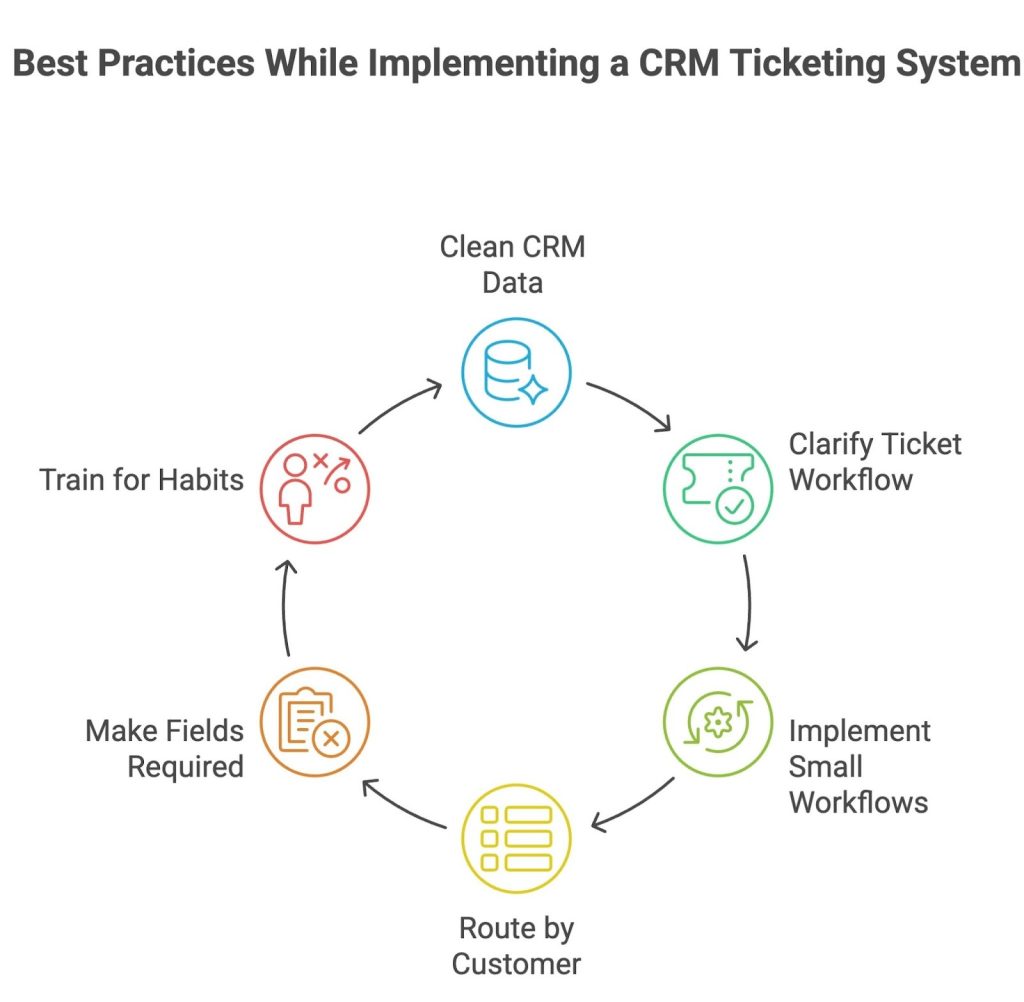 Best Practices While Implementing a CRM Ticketing System

Clean CRM Data

Clarify Ticket Workflow

Implement Small Workflows

Route by Customer

Make Fields Required

Train for Habits